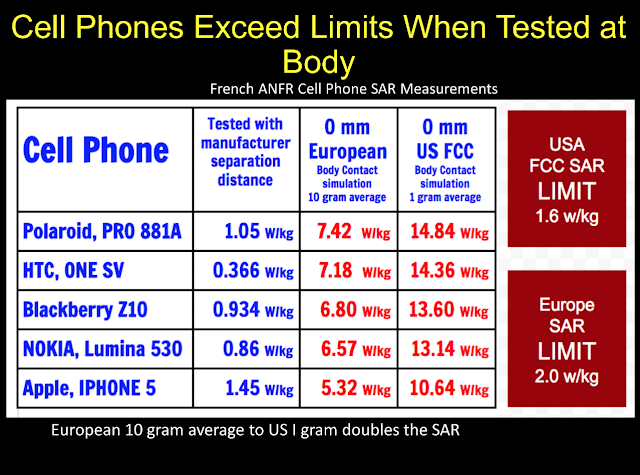 Cell Phones Exceed Limits When Tested at Body

French ANFR Cell Phone SAR Measurements

| Cell Phone | Tested with manufacturer separation distance | 0 mm European Body Contact simulation 10 gram average | 0 mm US FCC Body Contact simulation 1 gram average |
|---|---|---|---|
| Polaroid, PRO 881A | 1.05 W/kg | 7.42 W/kg | 14.84 W/kg |
| HTC, ONE SV | 0.366 W/kg | 7.18 W/kg | 14.36 W/kg |
| Blackberry Z10 | 0.934 W/kg | 6.80 W/kg | 13.60 W/kg |
| NOKIA, Lumina 530 | 0.86 W/kg | 6.57 W/kg | 13.14 W/kg |
| Apple, IPHONE 5 | 1.45 W/kg | 5.32 W/kg | 10.64 W/kg |

USA FCC SAR LIMIT 1.6 w/kg

Europe SAR LIMIT 2.0 w/kg

European 10 gram average to US I gram doubles the SAR